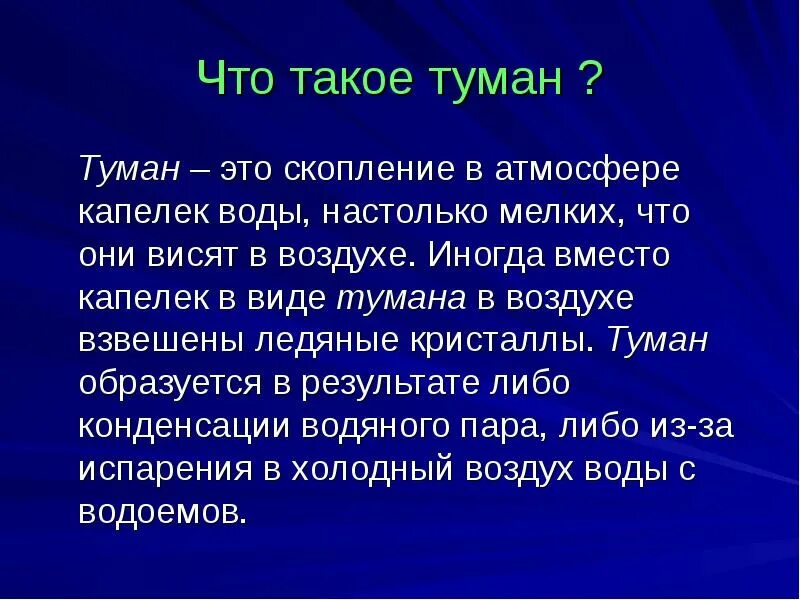 Что такое туман ?

Туман – это скопление в атмосфере капелек воды, настолько мелких, что они висят в воздухе. Иногда вместо капелек в виде тумана в воздухе взвешены ледяные кристаллы. Туман образуется в результате либо конденсации водяного пара, либо из-за испарения в холодный воздух воды с водоемов.